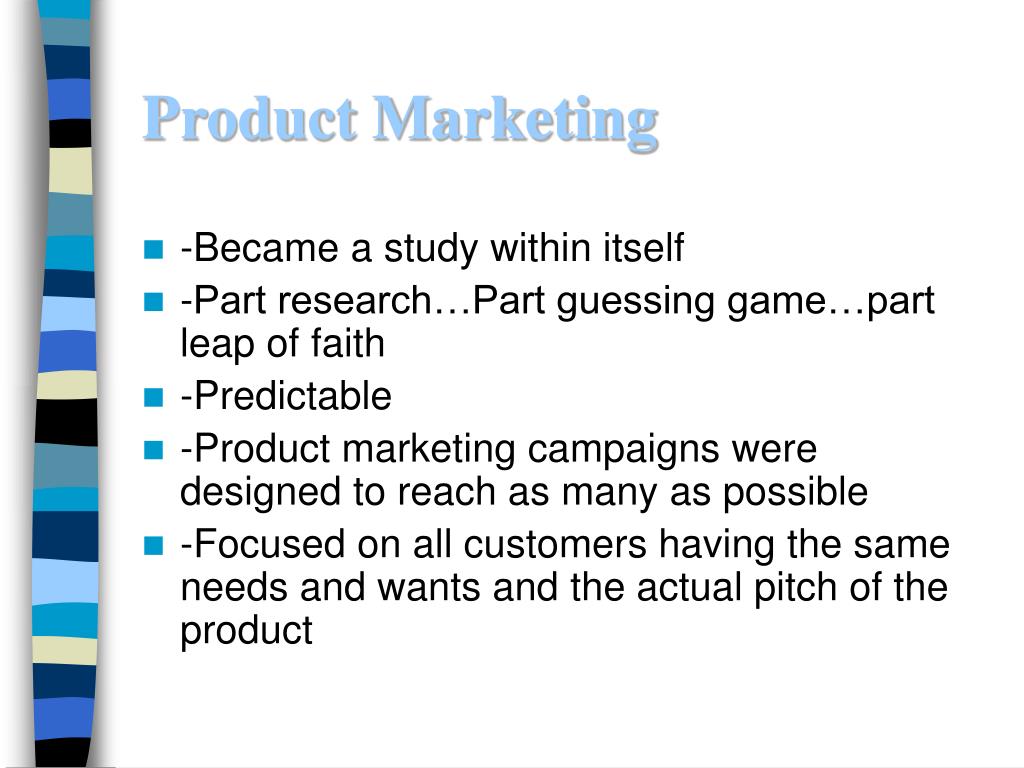 Product Marketing

-Became a study within itself
-Part research…Part guessing game…part leap of faith
-Predictable
-Product marketing campaigns were designed to reach as many as possible
-Focused on all customers having the same needs and wants and the actual pitch of the product